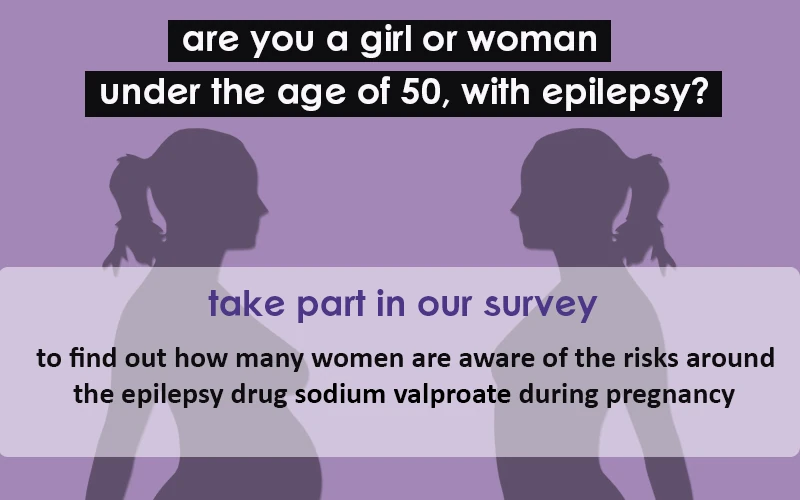 are you a girl or woman
under the age of 50, with epilepsy?

take part in our survey

to find out how many women are aware of the risks around the epilepsy drug sodium valproate during pregnancy